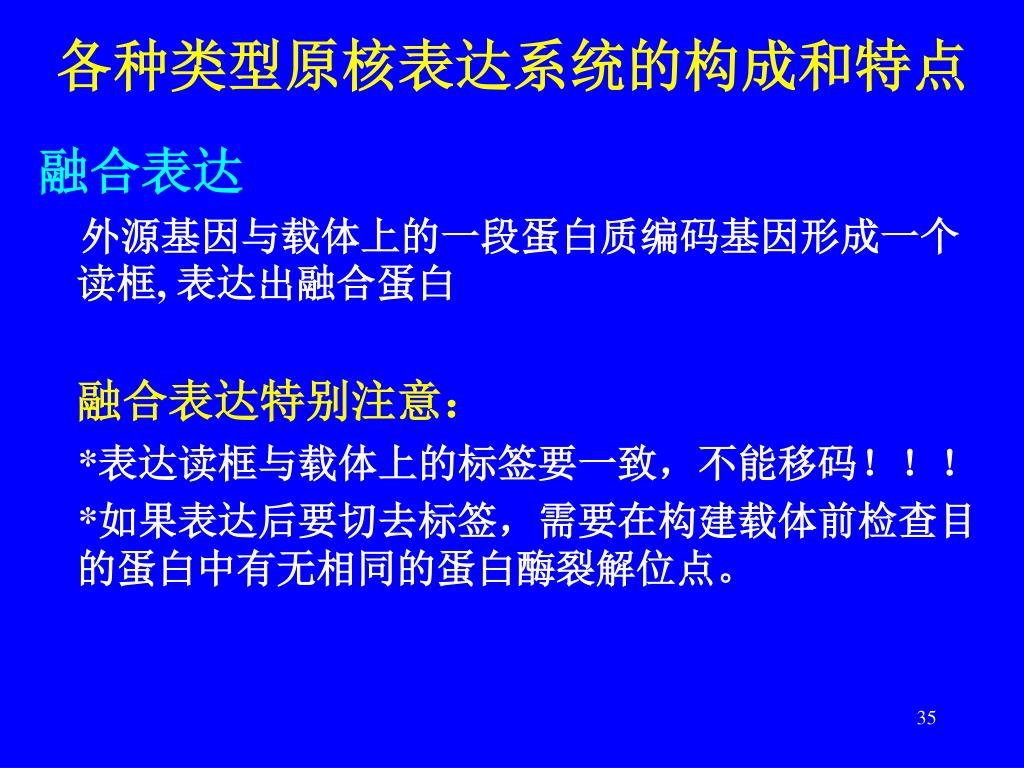 各种类型原核表达系统的构成和特点

融合表达

外源基因与载体上的一段蛋白质编码基因形成一个读框, 表达出融合蛋白

融合表达特别注意：

*表达读框与载体上的标签要一致，不能移码！！！

*如果表达后要切去标签，需要在构建载体前检查目的蛋白中有无相同的蛋白酶裂解位点。

35